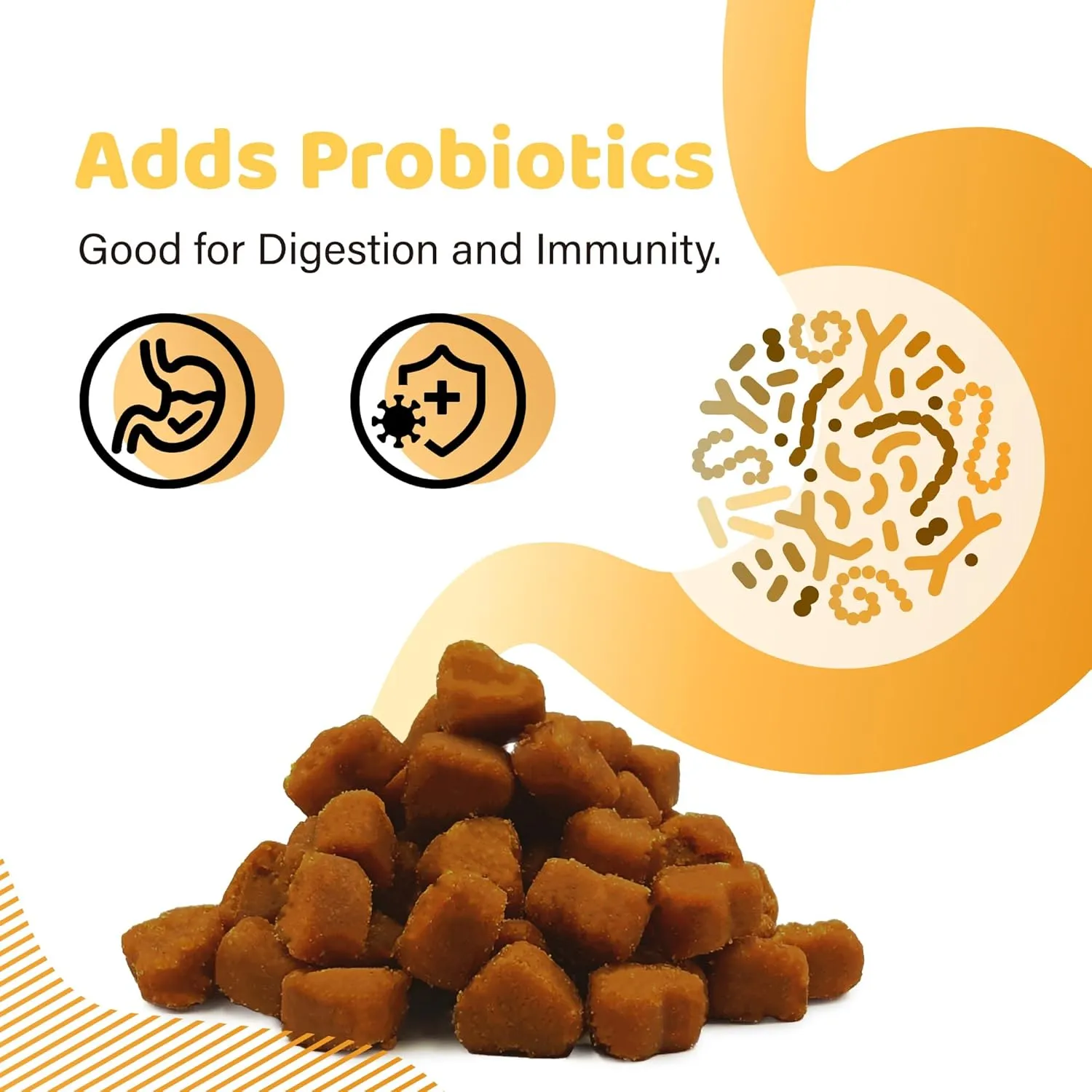 Adds Probiotics

Good for Digestion and Immunity.